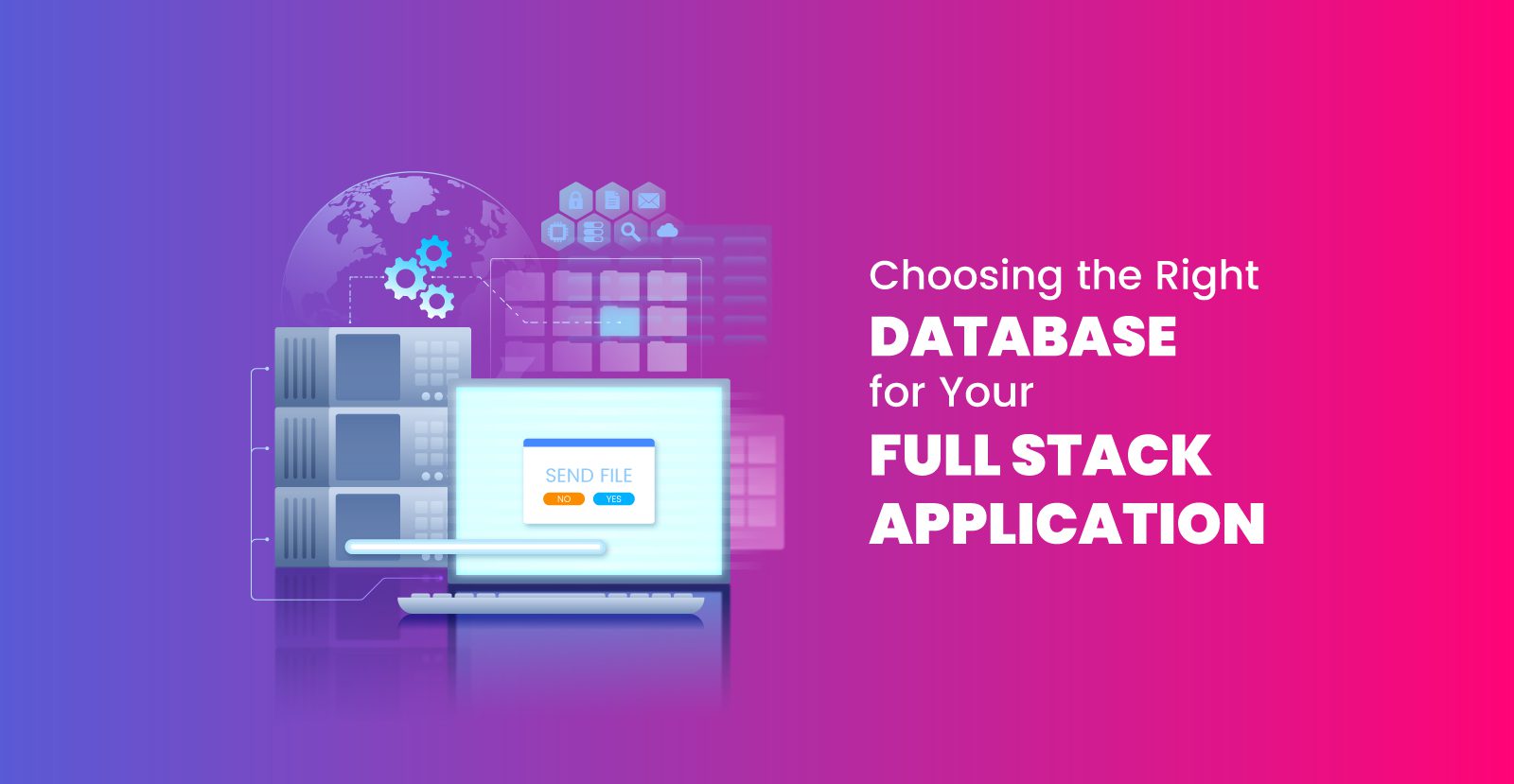 SEND FILE
NO
YES

Choosing the Right
DATABASE
for Your
FULL STACK
APPLICATION